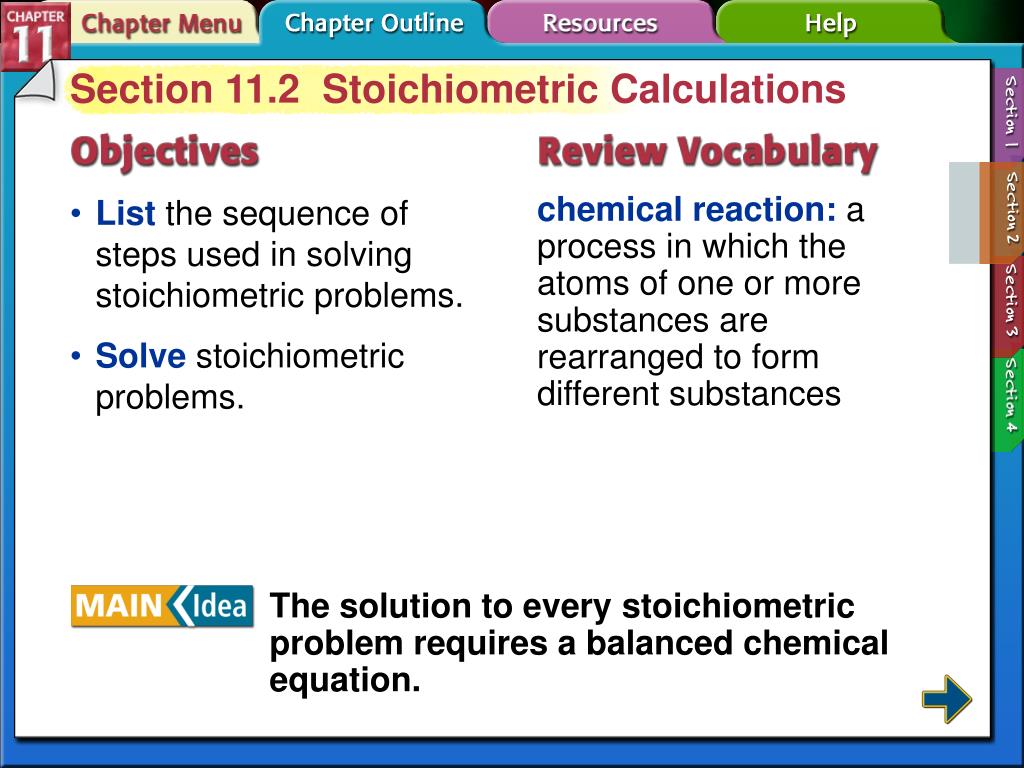 CHAPTER 11
Chapter Menu
Chapter Outline
Resources
Help

Section 11.2 Stoichiometric Calculations

Objectives

• List the sequence of steps used in solving stoichiometric problems.

• Solve stoichiometric problems.

Review Vocabulary

chemical reaction: a process in which the atoms of one or more substances are rearranged to form different substances

MAIN Idea

The solution to every stoichiometric problem requires a balanced chemical equation.

Section 1
Section 2
Section 3
Section 4